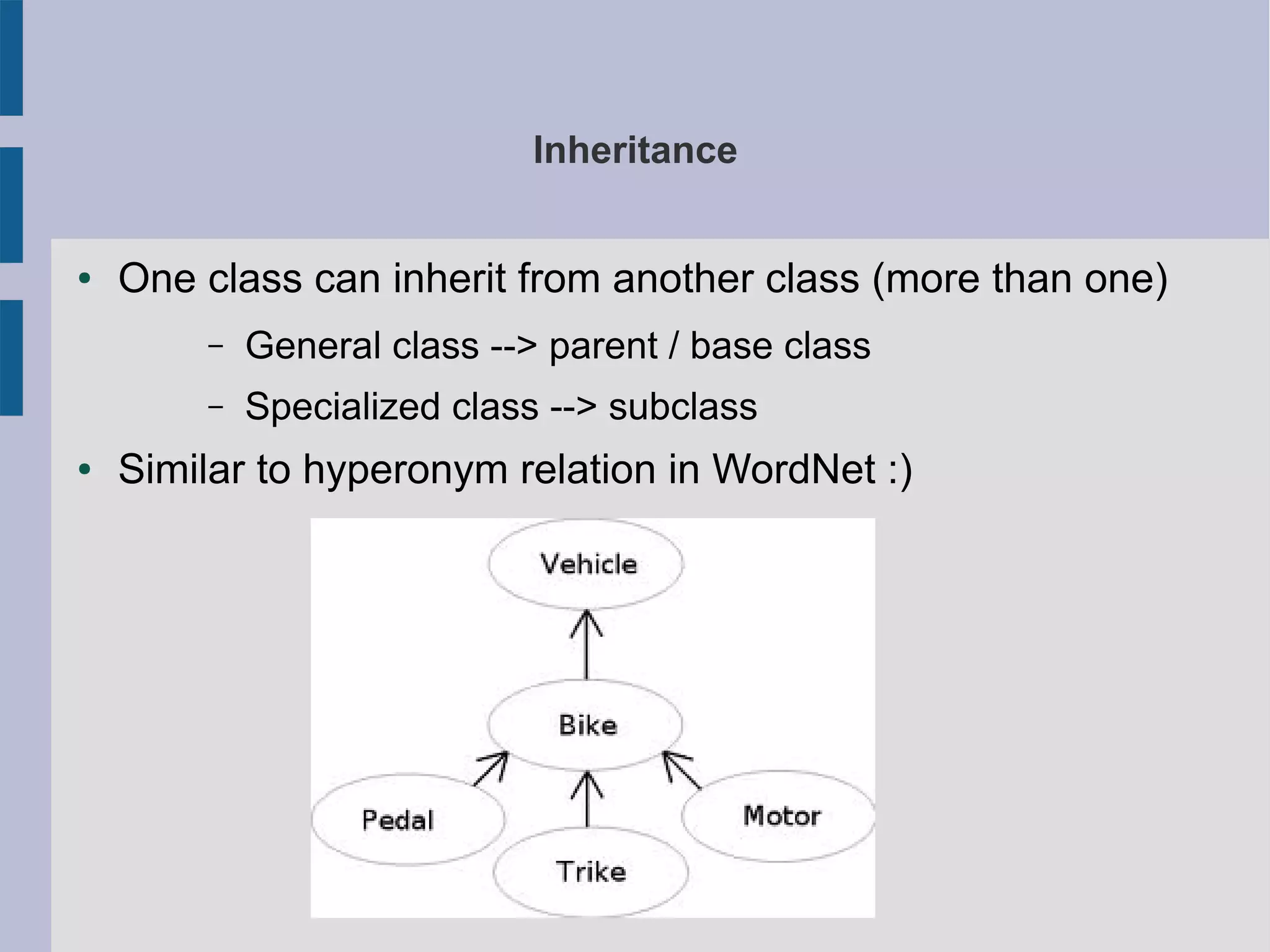 Inheritance

• One class can inherit from another class (more than one)

– General class --> parent / base class

– Specialized class --> subclass

• Similar to hyperonym relation in WordNet :)

Vehicle

Bike

Pedal

Trike

Motor